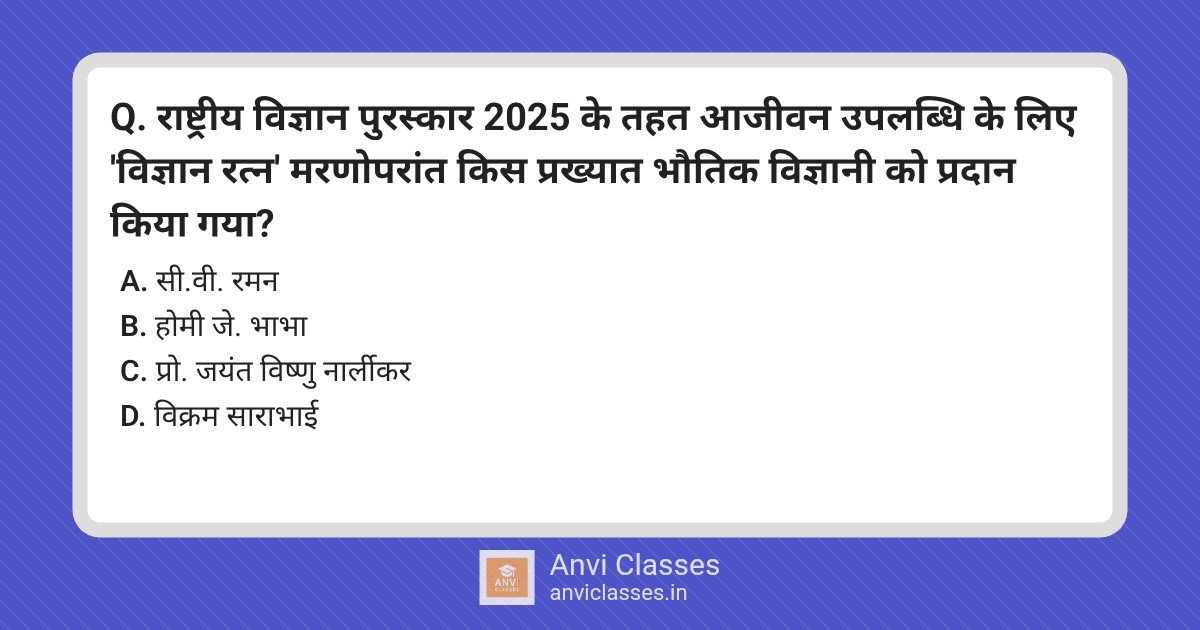 Q. राष्ट्रीय विज्ञान पुरस्कार 2025 के तहत आजीवन उपलब्धि के लिए 'विज्ञान रत्न' मरणोपरांत किस प्रख्यात भौतिक विज्ञानी को प्रदान किया गया?

A. सी.वी. रमन
B. होमी जे. भाभा
C. प्रो. जयंत विष्णु नार्लीकर
D. विक्रम साराभाई

ANVI CLASSES
Anvi Classes
anviclasses.in